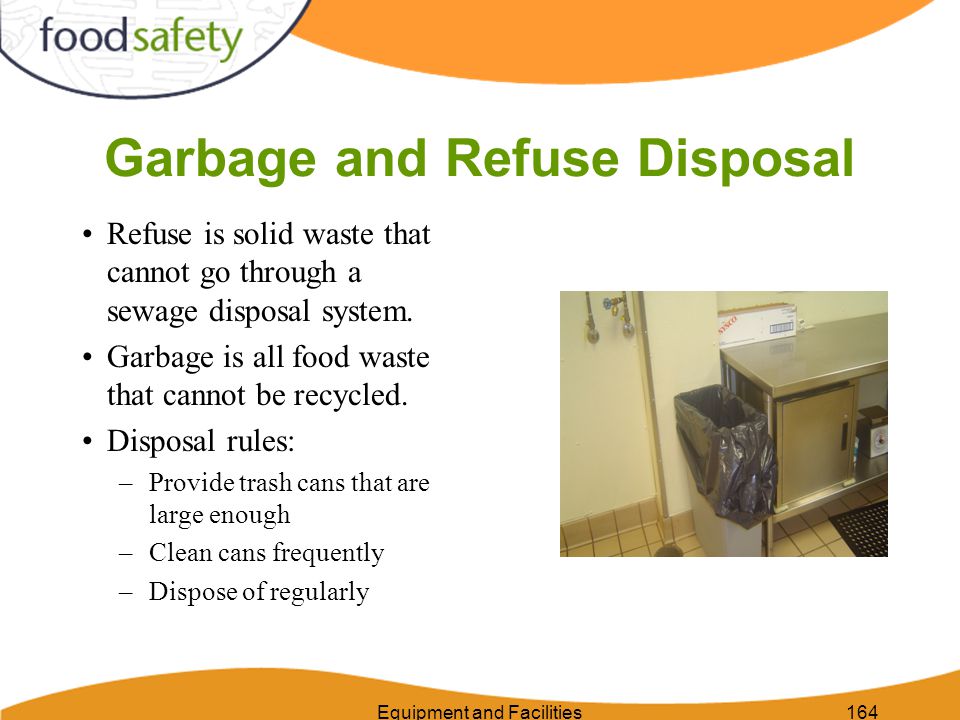 foodsafety

Garbage and Refuse Disposal

• Refuse is solid waste that cannot go through a sewage disposal system.
• Garbage is all food waste that cannot be recycled.
• Disposal rules:
– Provide trash cans that are large enough
– Clean cans frequently
– Dispose of regularly

SYSCO

Equipment and Facilities 164